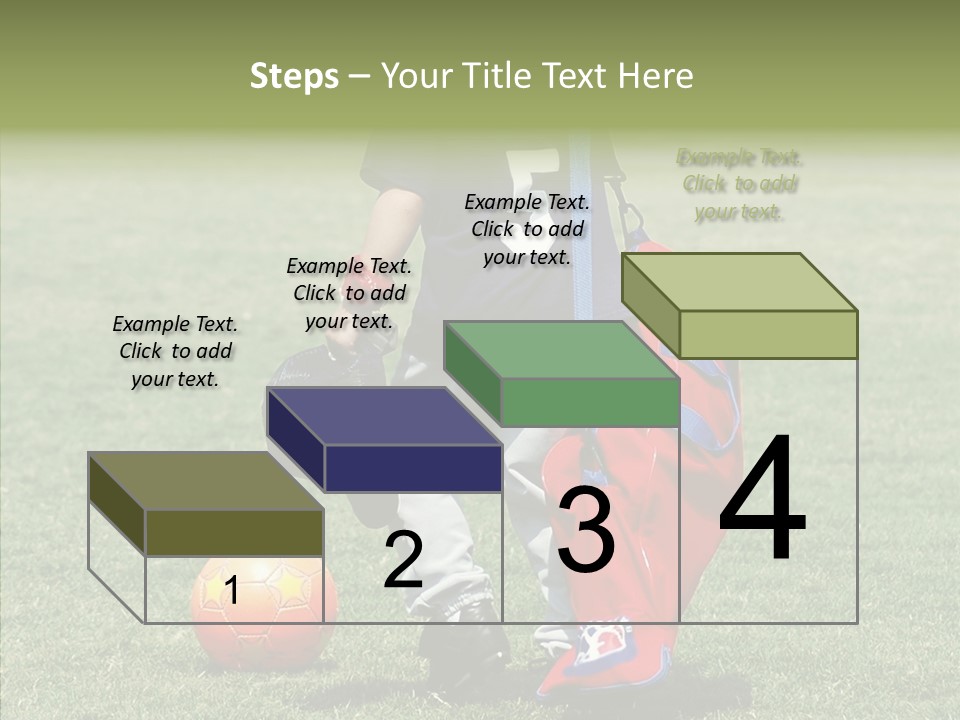 Steps – Your Title Text Here

Example Text. Click to add your text.

Example Text. Click to add your text.

Example Text. Click to add your text.

Example Text. Click to add your text.

1

2

3

4